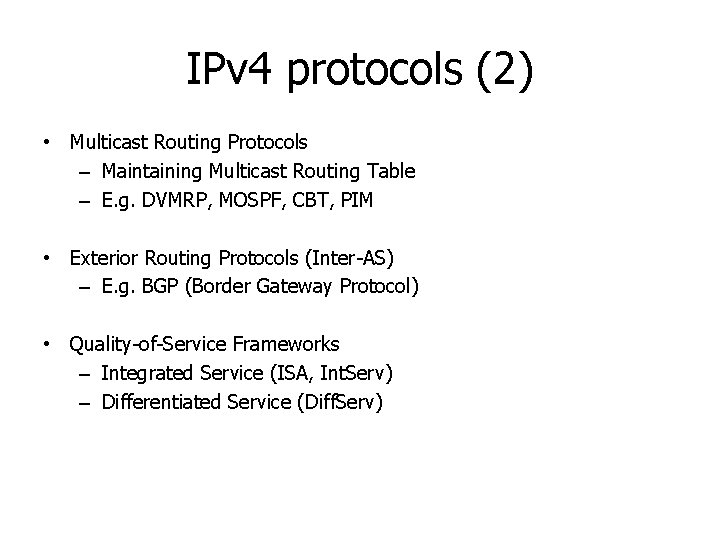 IPv4 protocols (2)

• Multicast Routing Protocols
  – Maintaining Multicast Routing Table
  – E.g. DVMRP, MOSPF, CBT, PIM

• Exterior Routing Protocols (Inter-AS)
  – E.g. BGP (Border Gateway Protocol)

• Quality-of-Service Frameworks
  – Integrated Service (ISA, IntServ)
  – Differentiated Service (DiffServ)